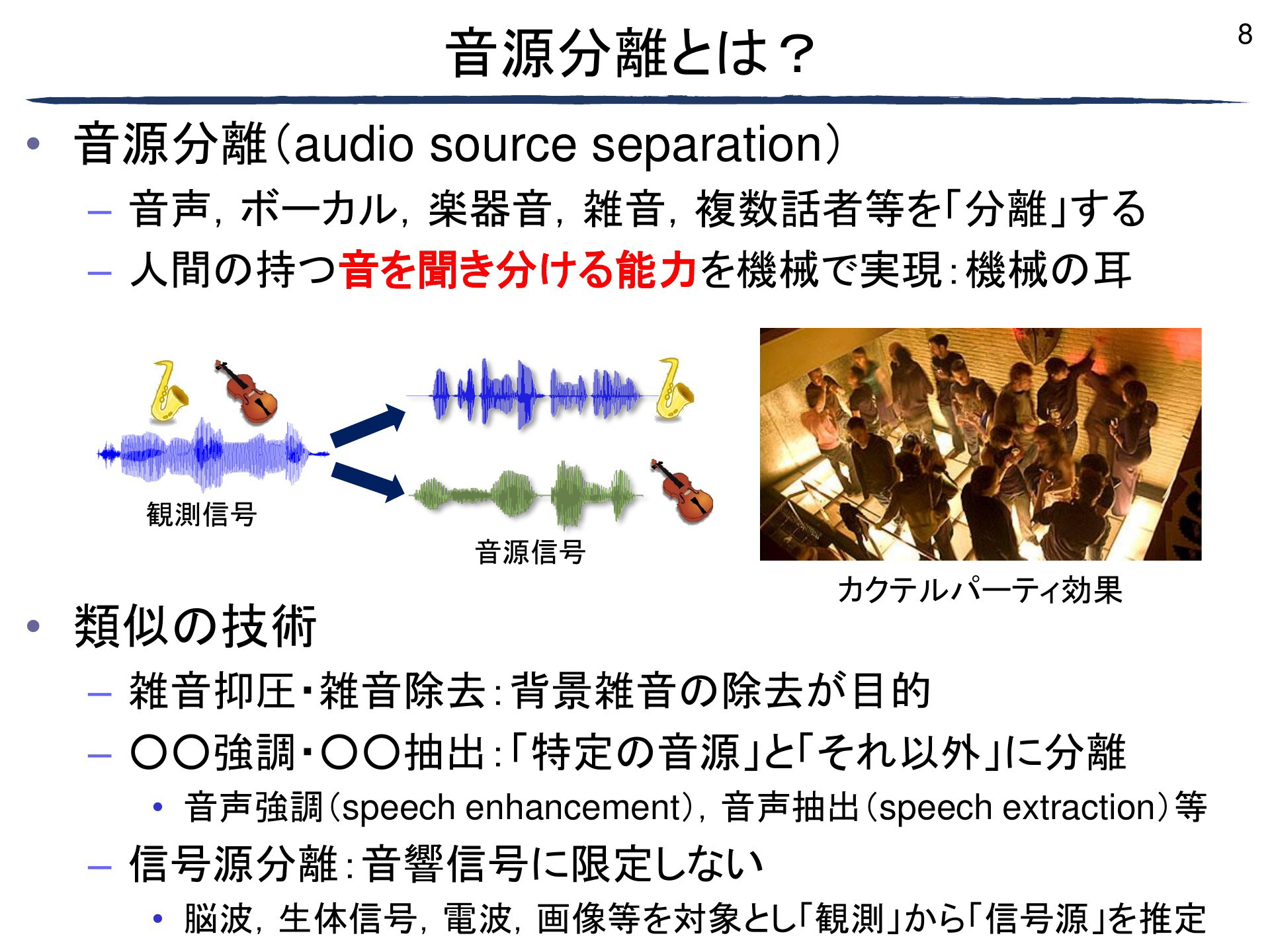 音源分離とは？

8

• 音源分離（audio source separation）
– 音声，ボーカル，楽器音，雑音，複数話者等を「分離」する
– 人間の持つ音を聞き分ける能力を機械で実現：機械の耳

観測信号

音源信号

カクテルパーティ効果

• 類似の技術
– 雑音抑圧・雑音除去：背景雑音の除去が目的
– ○○強調・○○抽出：「特定の音源」と「それ以外」に分離
• 音声強調（speech enhancement），音声抽出（speech extraction）等
– 信号源分離：音響信号に限定しない
• 脳波，生体信号，電波，画像等を対象とし「観測」から「信号源」を推定